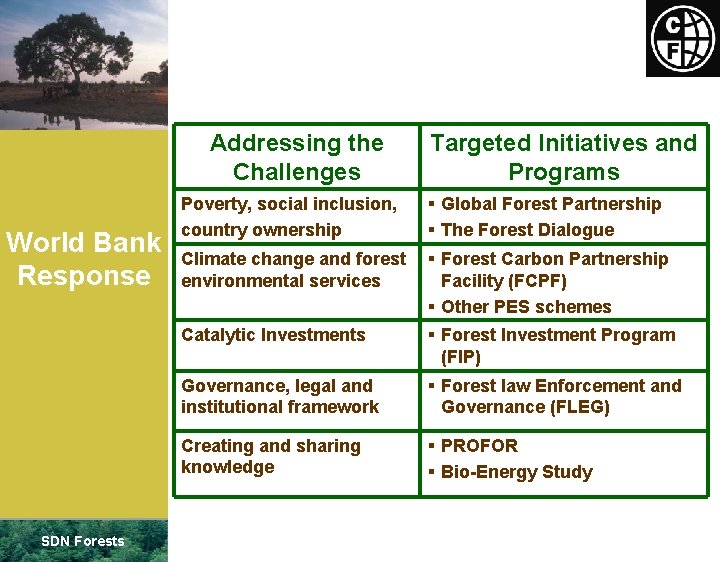 C F

World Bank Response

| Addressing the Challenges | Targeted Initiatives and Programs |
|---|---|
| Poverty, social inclusion, country ownership | ▪ Global Forest Partnership ▪ The Forest Dialogue |
| Climate change and forest environmental services | ▪ Forest Carbon Partnership Facility (FCPF) ▪ Other PES schemes |
| Catalytic Investments | ▪ Forest Investment Program (FIP) |
| Governance, legal and institutional framework | ▪ Forest law Enforcement and Governance (FLEG) |
| Creating and sharing knowledge | ▪ PROFOR ▪ Bio-Energy Study |

SDN Forests